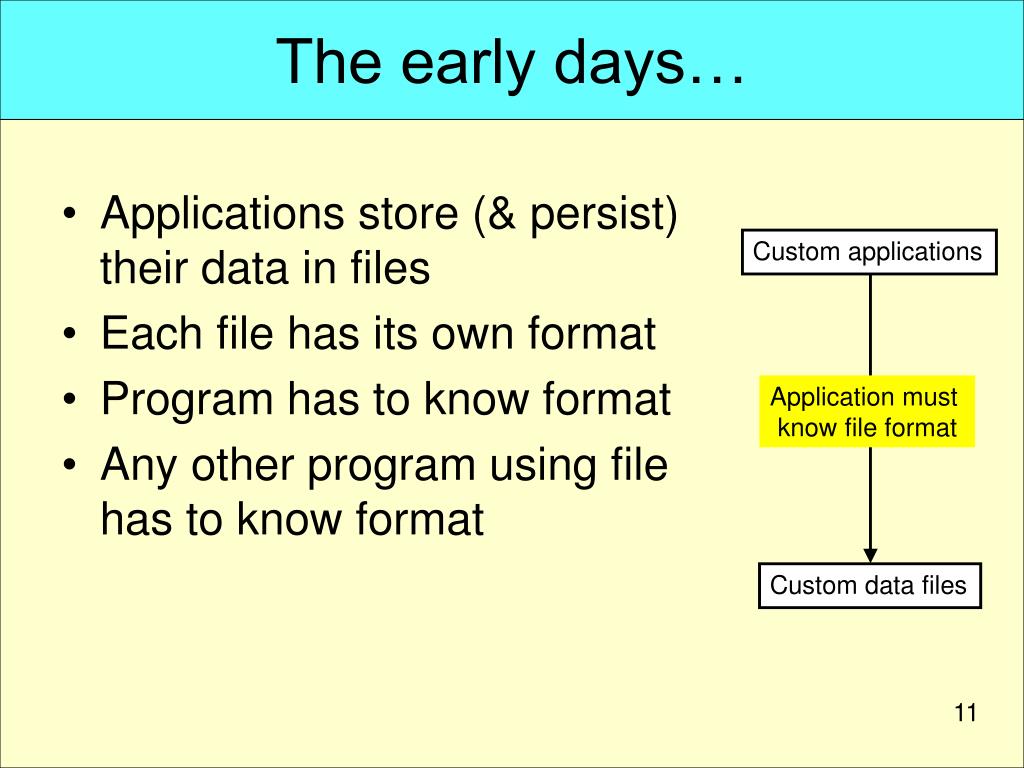 The early days…

• Applications store (& persist) their data in files
• Each file has its own format
• Program has to know format
• Any other program using file has to know format

Custom applications

Application must know file format

Custom data files

11